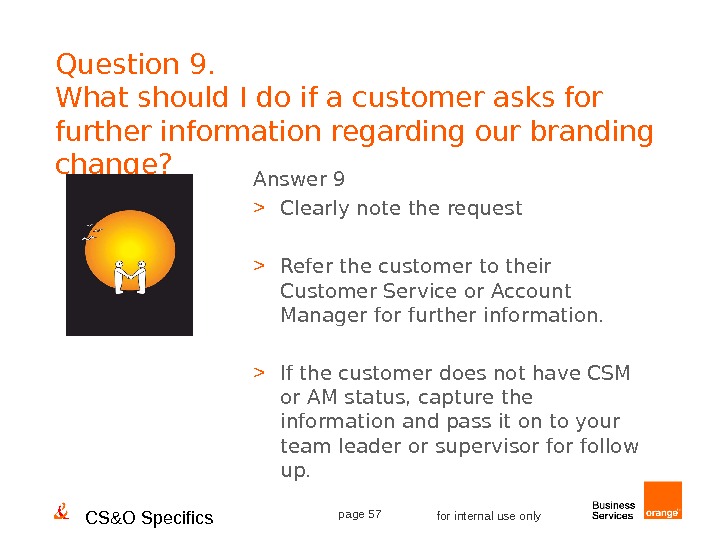 Question 9.
What should I do if a customer asks for further information regarding our branding change?

Answer 9

> Clearly note the request

> Refer the customer to their Customer Service or Account Manager for further information.

> If the customer does not have CSM or AM status, capture the information and pass it on to your team leader or supervisor for follow up.

& CS&O Specifics

page 57

for internal use only

Business Services

orange